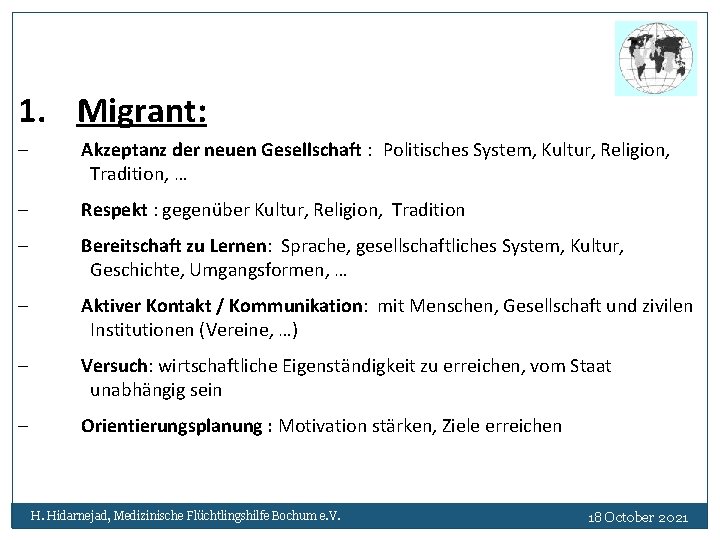 1. Migrant:

– Akzeptanz der neuen Gesellschaft : Politisches System, Kultur, Religion, Tradition, …

– Respekt : gegenüber Kultur, Religion, Tradition

– Bereitschaft zu Lernen: Sprache, gesellschaftliches System, Kultur, Geschichte, Umgangsformen, …

– Aktiver Kontakt / Kommunikation: mit Menschen, Gesellschaft und zivilen Institutionen (Vereine, …)

– Versuch: wirtschaftliche Eigenständigkeit zu erreichen, vom Staat unabhängig sein

– Orientierungsplanung : Motivation stärken, Ziele erreichen

H. Hidarnejad, Medizinische Flüchtlingshilfe Bochum e.V.

18 October 2021